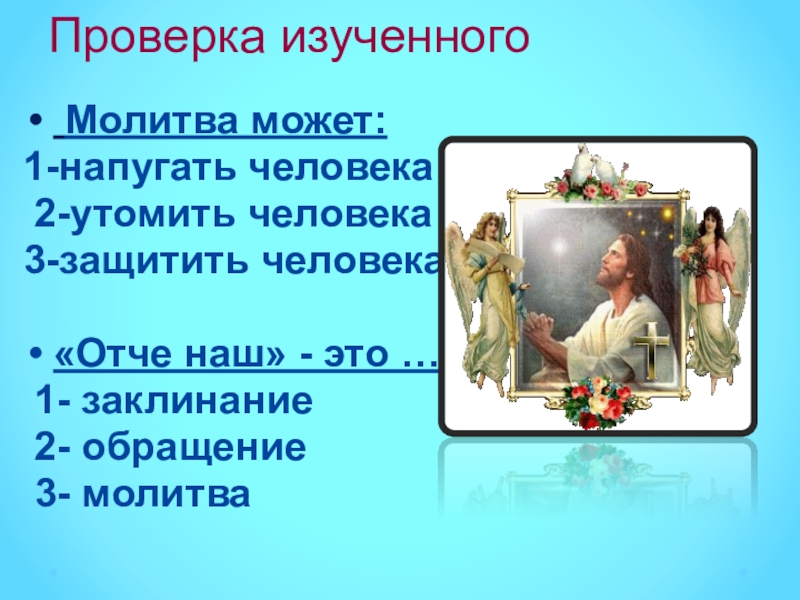 Проверка изученного

• Молитва может:
1-напугать человека
2-утомить человека
3-защитить человека

• «Отче наш» - это …
1- заклинание
2- обращение
3- молитва